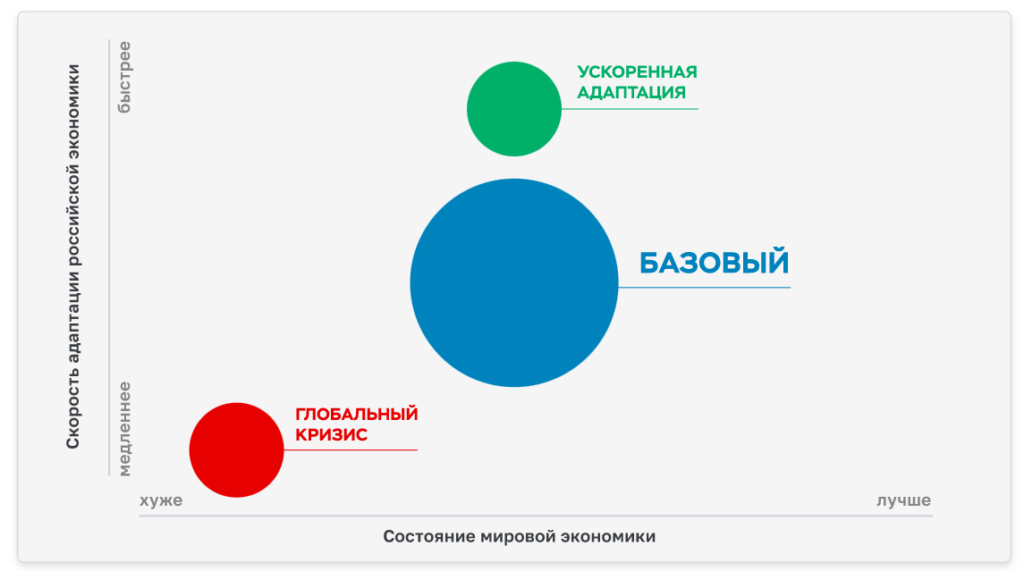 Скорость адаптации российской экономики

быстрее

медленнее

УСКОРЕННАЯ АДАПТАЦИЯ

БАЗОВЫЙ

ГЛОБАЛЬНЫЙ КРИЗИС

хуже

лучше

Состояние мировой экономики